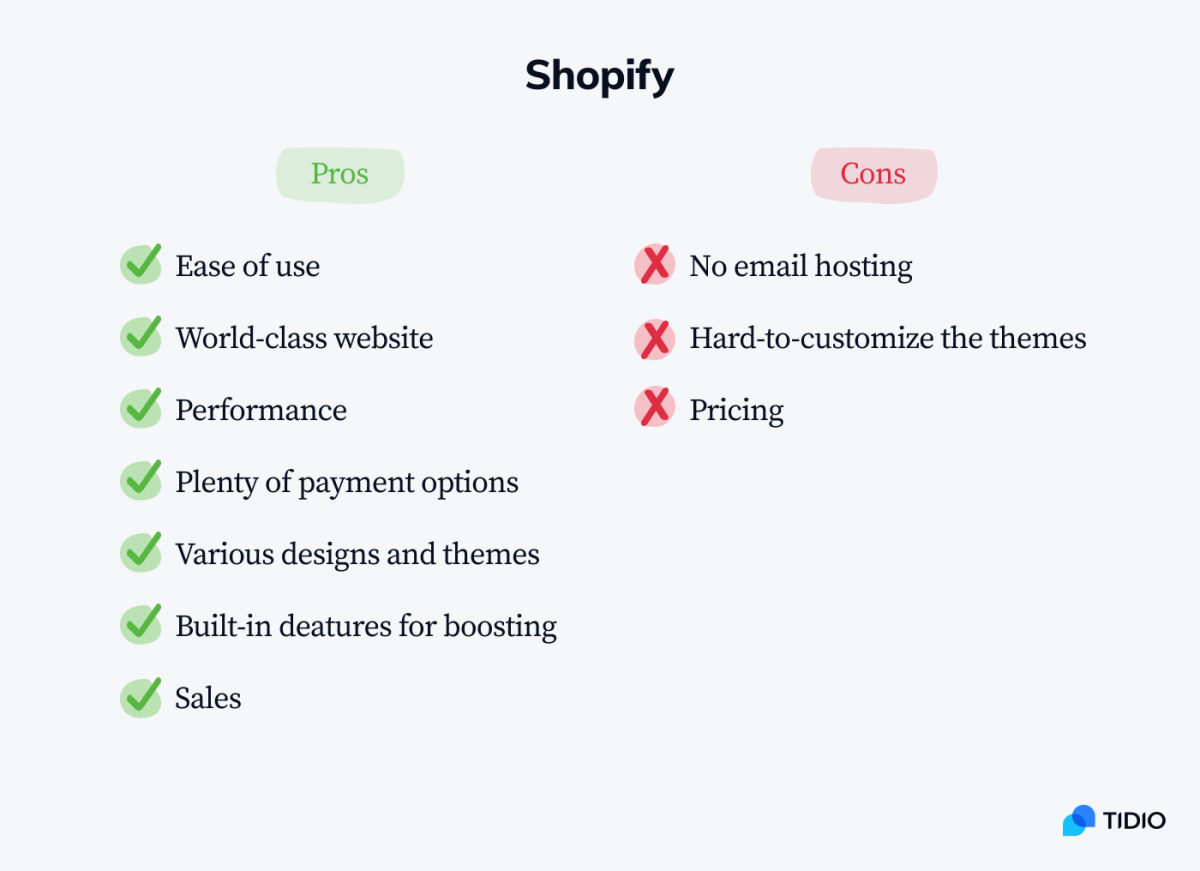 Shopify

Pros

Ease of use

World-class website

Performance

Plenty of payment options

Various designs and themes

Built-in deatures for boosting

Sales

Cons

No email hosting

Hard-to-customize the themes

Pricing

TIDIO